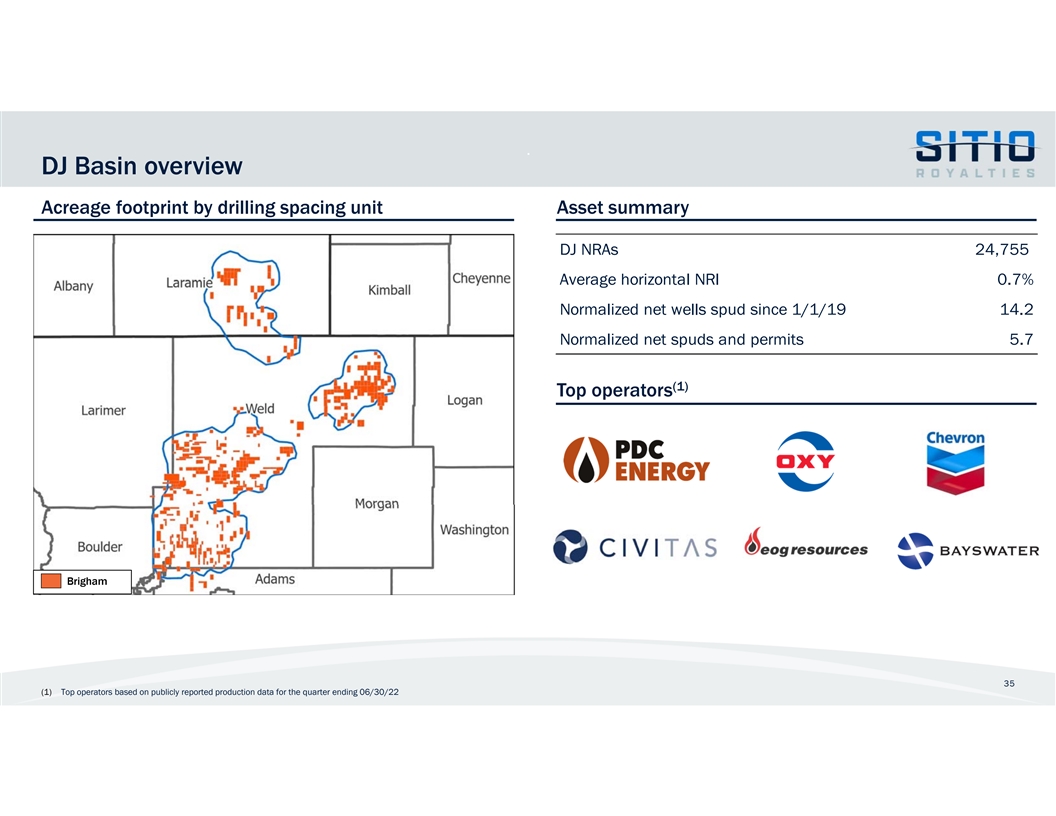 DJ Basin overview

SITIO ROYALTIES

Acreage footprint by drilling spacing unit

Albany
Laramie
Kimball
Cheyenne
Larimer
Weld
Logan
Morgan
Washington
Boulder
Adams
Brigham

Asset summary

| DJ NRAs | 24,755 |
|---|---|
| Average horizontal NRI | 0.7% |
| Normalized net wells spud since 1/1/19 | 14.2 |
| Normalized net spuds and permits | 5.7 |

Top operators$^{(1)}$

PDC ENERGY
OXY
Chevron
CIVITAS
eog resources
BAYSWATER

35

(1) Top operators based on publicly reported production data for the quarter ending 06/30/22